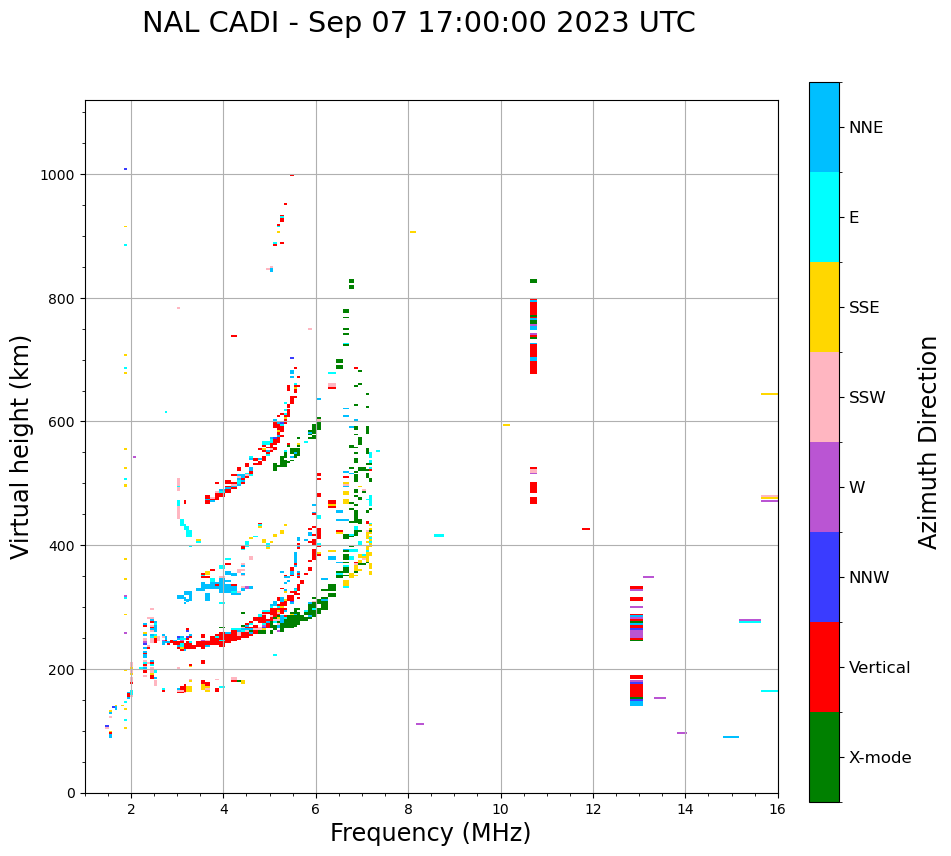 NAL CADI - Sep 07 17:00:00 2023 UTC

Virtual height (km)

1000
800
600
400
200
0

2
4
6
8
10
12
14
16

Frequency (MHz)

NNE
E
SSE
SSW
W
NNW
Vertical
X-mode

Azimuth Direction